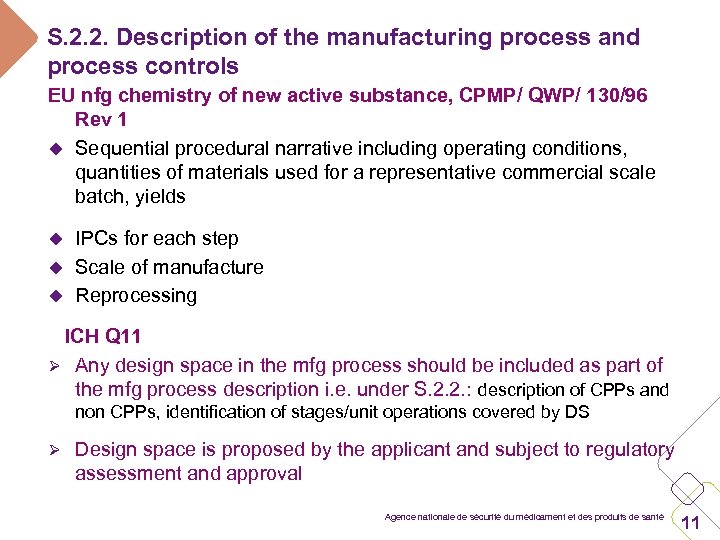 S.2.2. Description of the manufacturing process and process controls

EU nfg chemistry of new active substance, CPMP/ QWP/ 130/96 Rev 1

◆ Sequential procedural narrative including operating conditions, quantities of materials used for a representative commercial scale batch, yields

◆ IPCs for each step
◆ Scale of manufacture
◆ Reprocessing

ICH Q11

➢ Any design space in the mfg process should be included as part of the mfg process description i.e. under S.2.2.: description of CPPs and non CPPs, identification of stages/unit operations covered by DS

➢ Design space is proposed by the applicant and subject to regulatory assessment and approval

Agence nationale de sécurité du médicament et des produits de santé

11